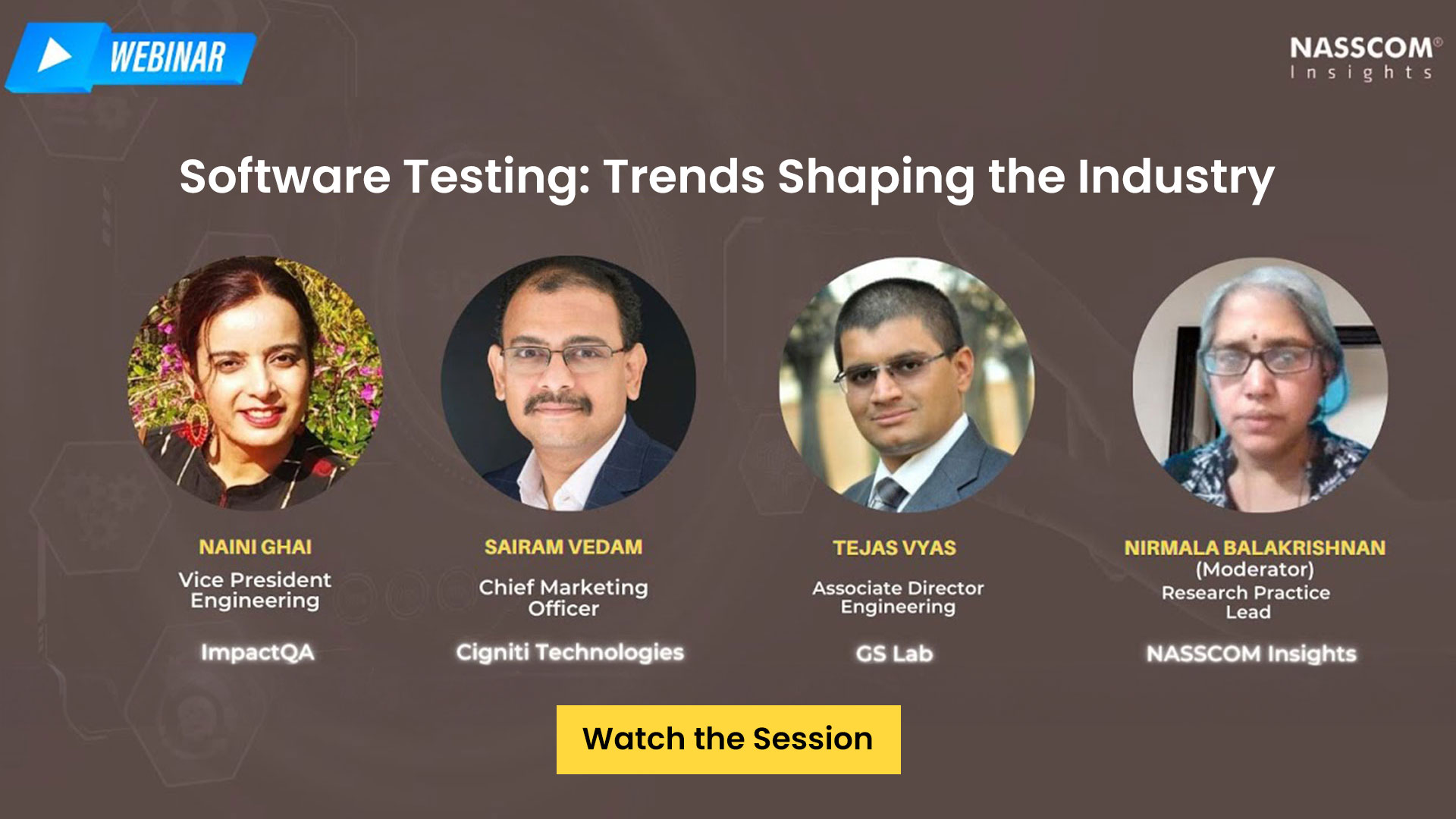 WEBINAR

NASSCOM®
Insights

Software Testing: Trends Shaping the Industry

NAINI GHAI
Vice President Engineering

ImpactQA

SAIRAM VEDAM
Chief Marketing Officer

Cigniti Technologies

TEJAS VYAS
Associate Director Engineering

GS Lab

NIRMALA BALAKRISHNAN
(Moderator)
Research Practice Lead

NASSCOM Insights

Watch the Session